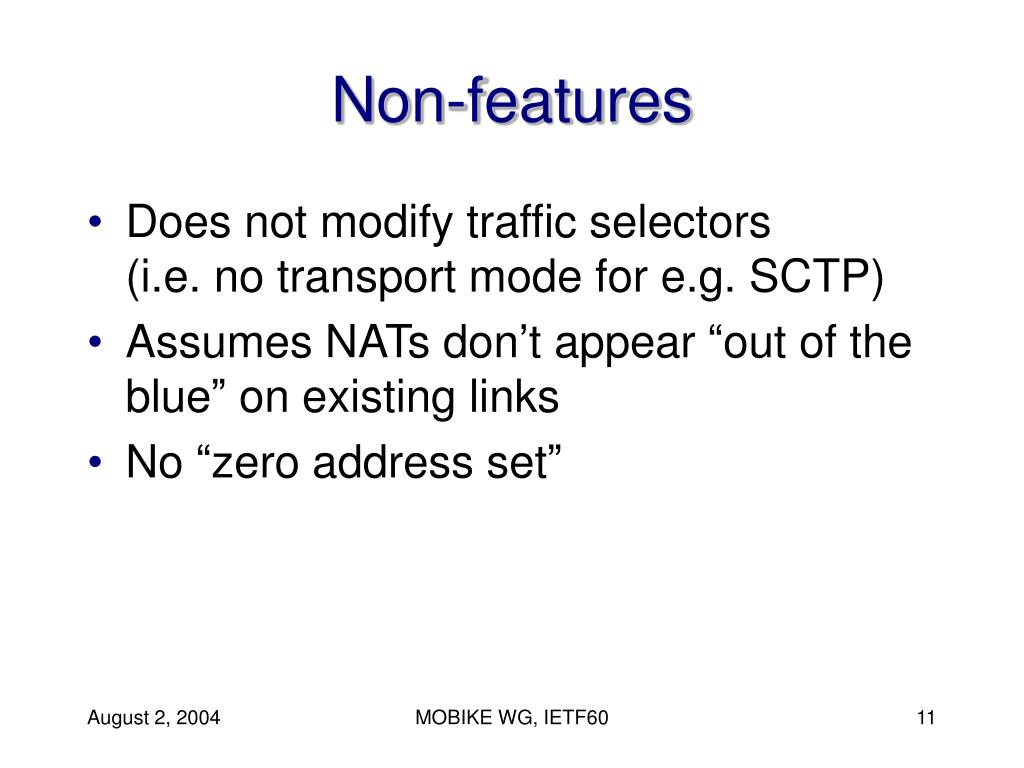 Non-features

• Does not modify traffic selectors
(i.e. no transport mode for e.g. SCTP)
• Assumes NATs don’t appear “out of the blue” on existing links
• No “zero address set”

August 2, 2004
MOBIKE WG, IETF60
11